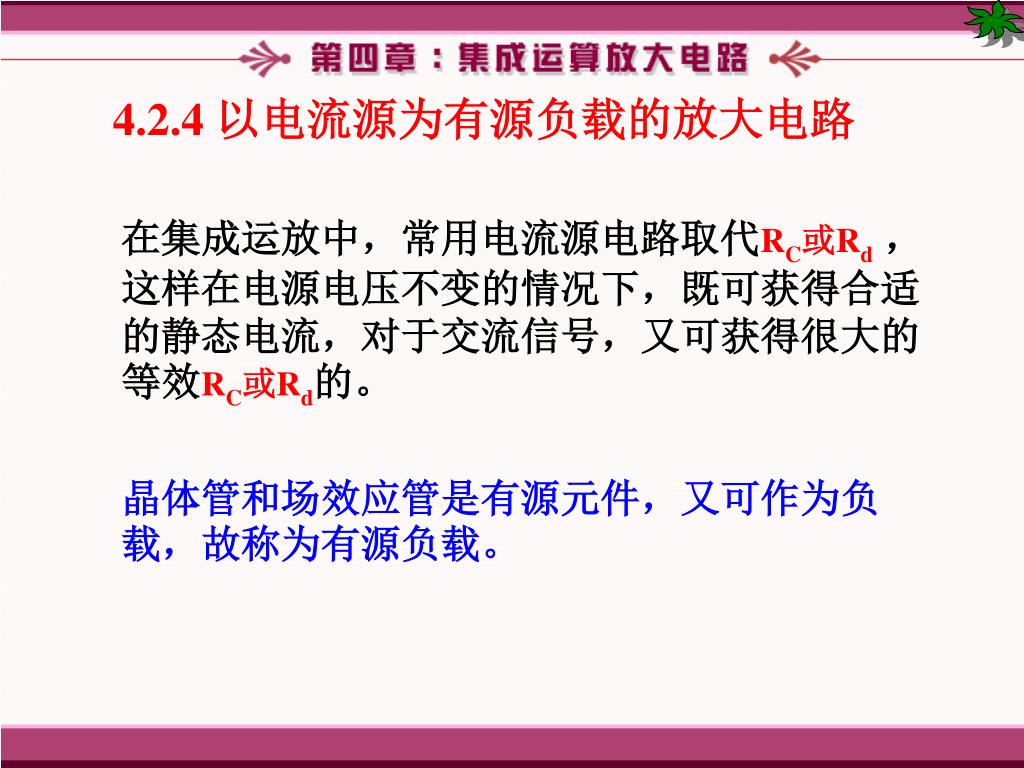 第四章：集成运算放大电路

4.2.4 以电流源为有源负载的放大电路

在集成运放中，常用电流源电路取代$R_C$或$R_d$，这样在电源电压不变的情况下，既可获得合适的静态电流，对于交流信号，又可获得很大的等效$R_C$或$R_d$的。

晶体管和场效应管是有源元件，又可作为负载，故称为有源负载。